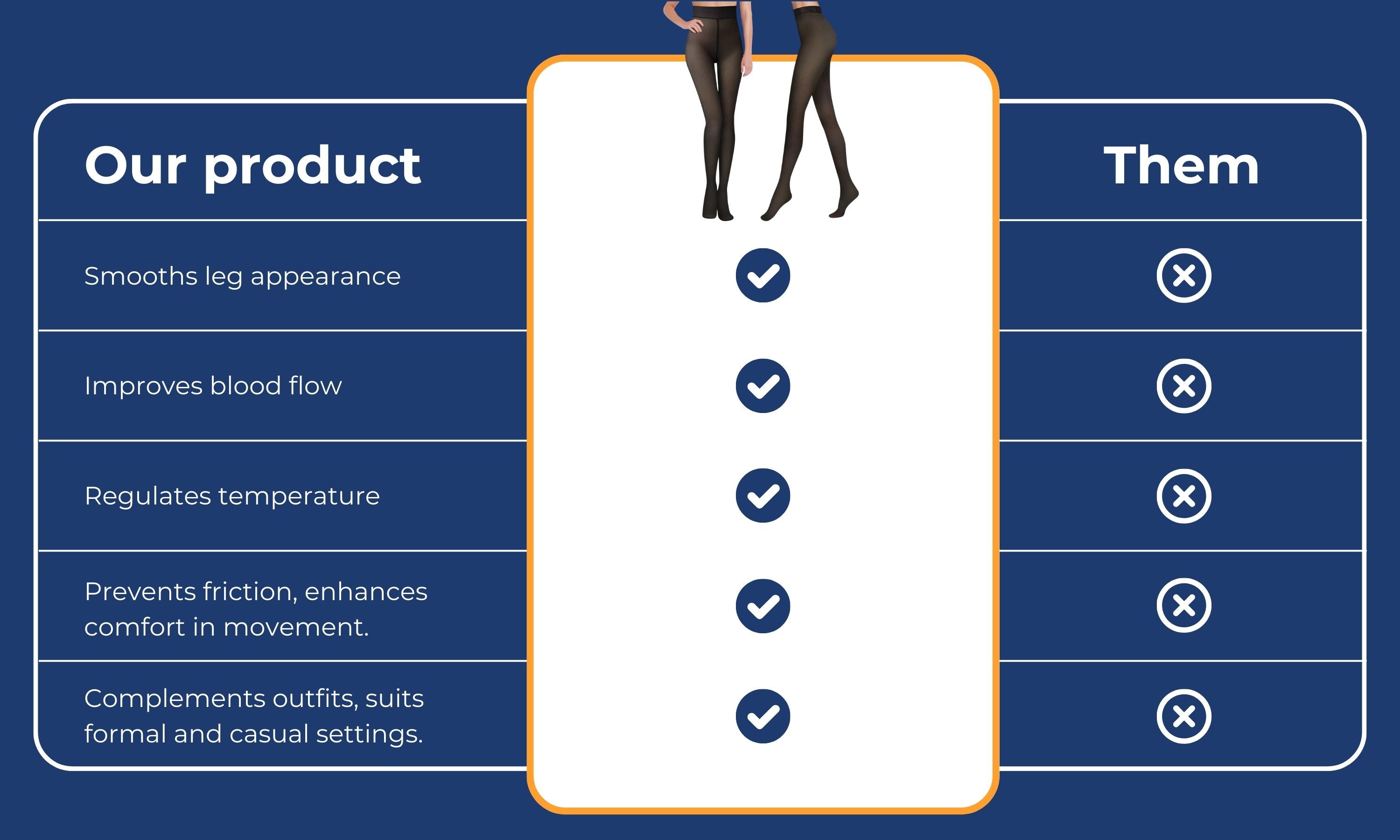 | Our product | | Them |
|---|---|---|
| Smooths leg appearance | ✓ | ✗ |
| Improves blood flow | ✓ | ✗ |
| Regulates temperature | ✓ | ✗ |
| Prevents friction, enhances comfort in movement. | ✓ | ✗ |
| Complements outfits, suits formal and casual settings. | ✓ | ✗ |